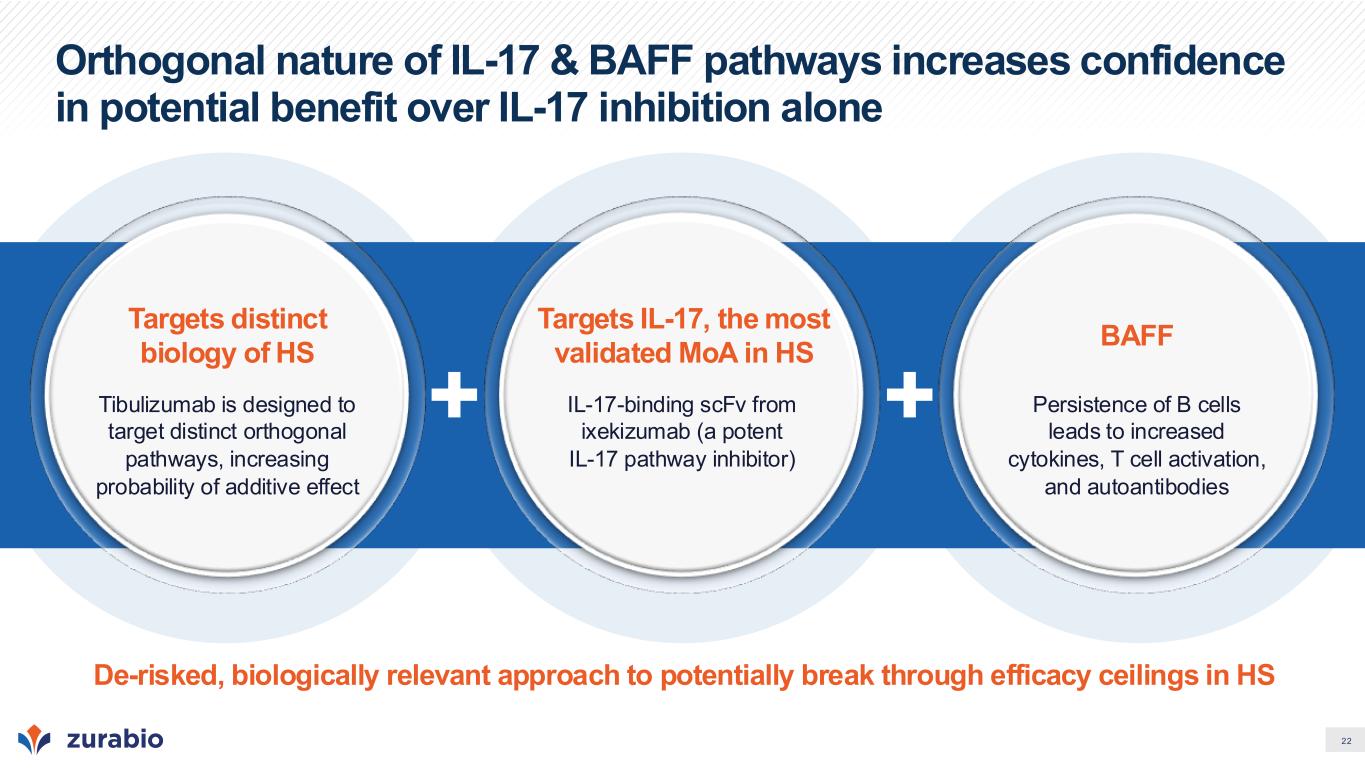 Orthogonal nature of IL-17 & BAFF pathways increases confidence in potential benefit over IL-17 inhibition alone

Targets distinct biology of HS

Tibulizumab is designed to target distinct orthogonal pathways, increasing probability of additive effect

+

Targets IL-17, the most validated MoA in HS

IL-17-binding scFv from ixekizumab (a potent IL-17 pathway inhibitor)

+

BAFF

Persistence of B cells leads to increased cytokines, T cell activation, and autoantibodies

De-risked, biologically relevant approach to potentially break through efficacy ceilings in HS

zurabio

22